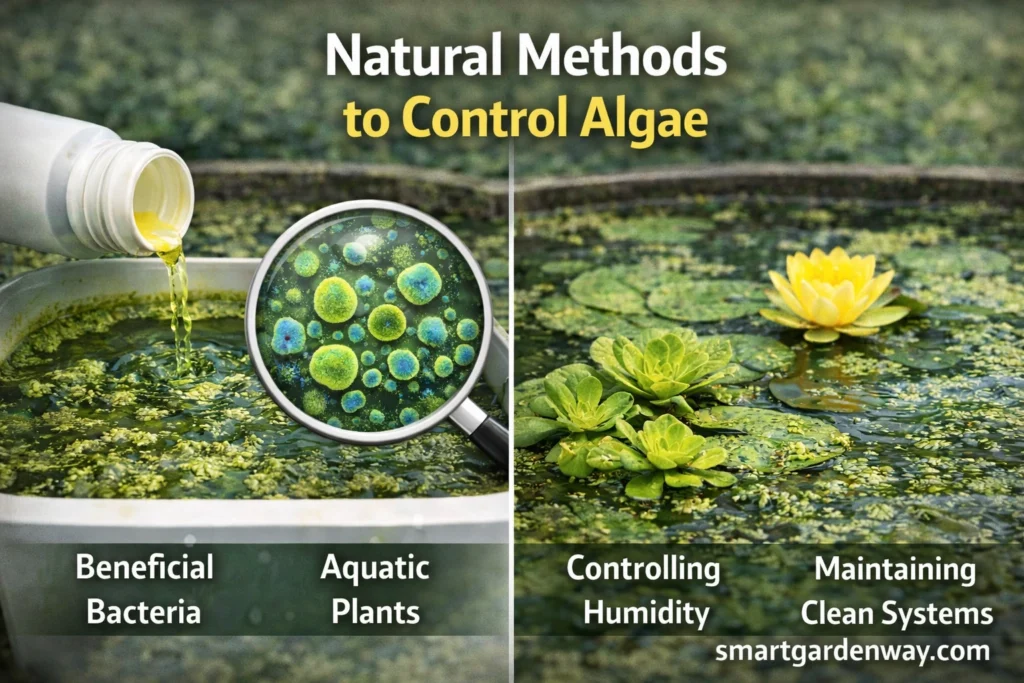 Natural Methods
to Control Algae

Beneficial Bacteria

Aquatic Plants

Controlling Humidity

Maintaining Clean Systems

smartgardenway.com